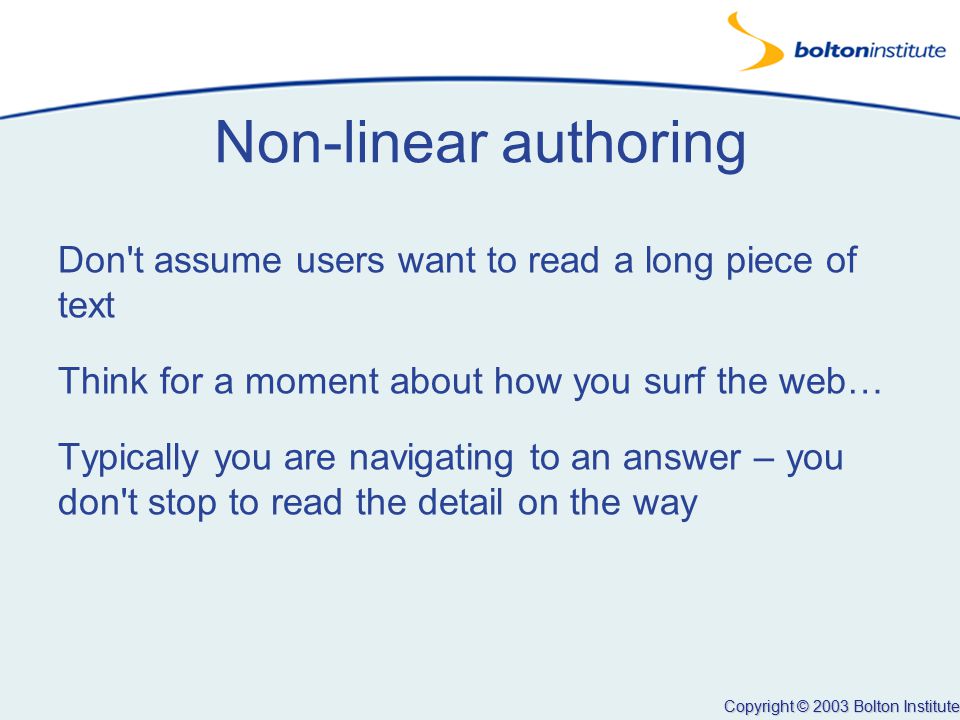 boltoninstitute

Non-linear authoring

Don't assume users want to read a long piece of text

Think for a moment about how you surf the web…

Typically you are navigating to an answer – you don't stop to read the detail on the way

Copyright © 2003 Bolton Institute